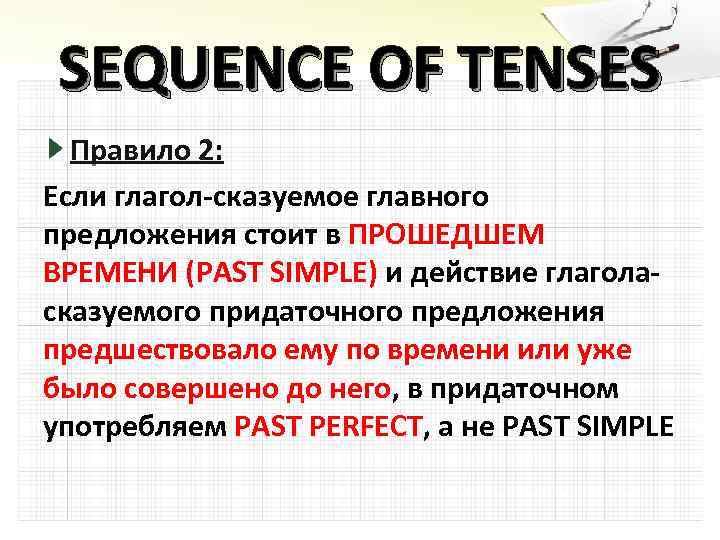 SEQUENCE OF TENSES

Правило 2:

Если глагол-сказуемое главного предложения стоит в ПРОШЕДШЕМ ВРЕМЕНИ (PAST SIMPLE) и действие глагола-сказуемого придаточного предложения предшествовало ему по времени или уже было совершено до него, в придаточном употребляем PAST PERFECT, а не PAST SIMPLE